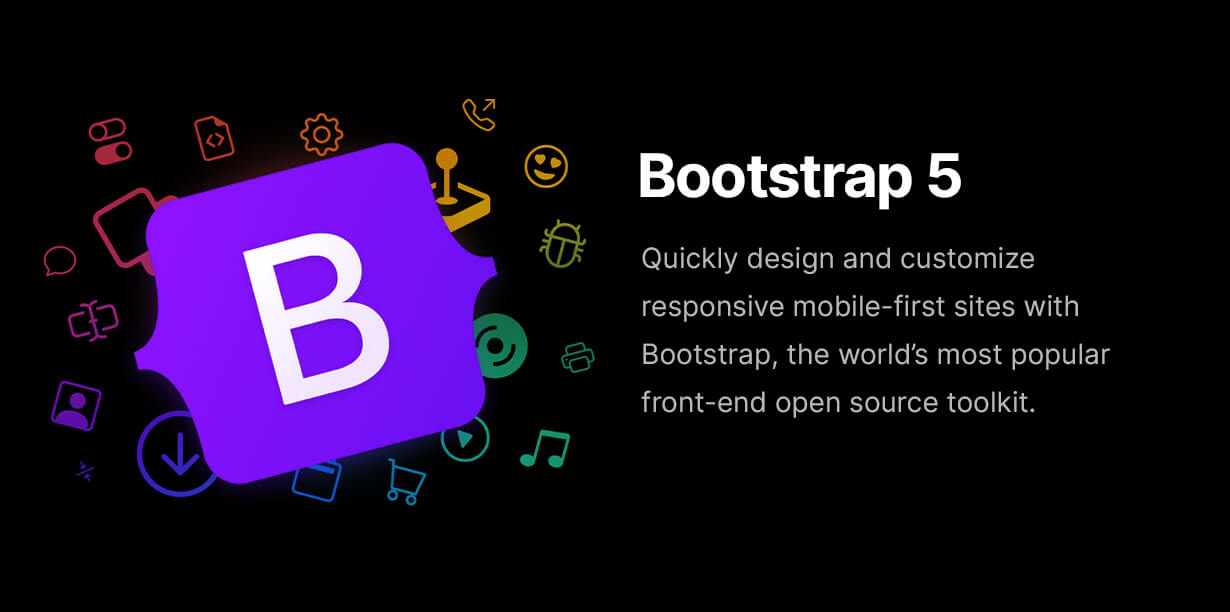 B

Bootstrap 5

Quickly design and customize responsive mobile-first sites with Bootstrap, the world's most popular front-end open source toolkit.